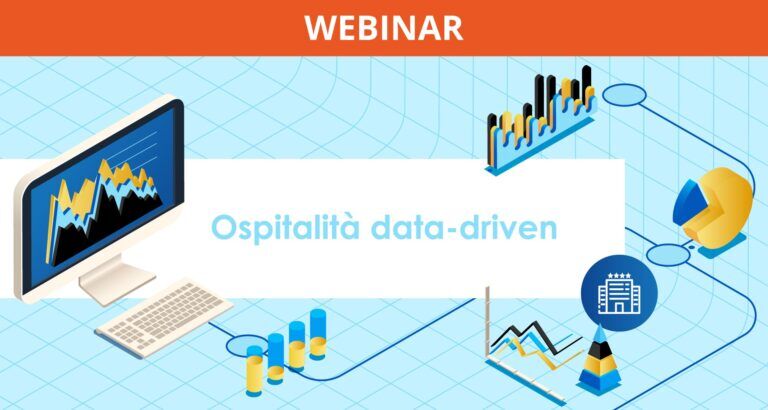 WEBINAR

Ospitalità data-driven